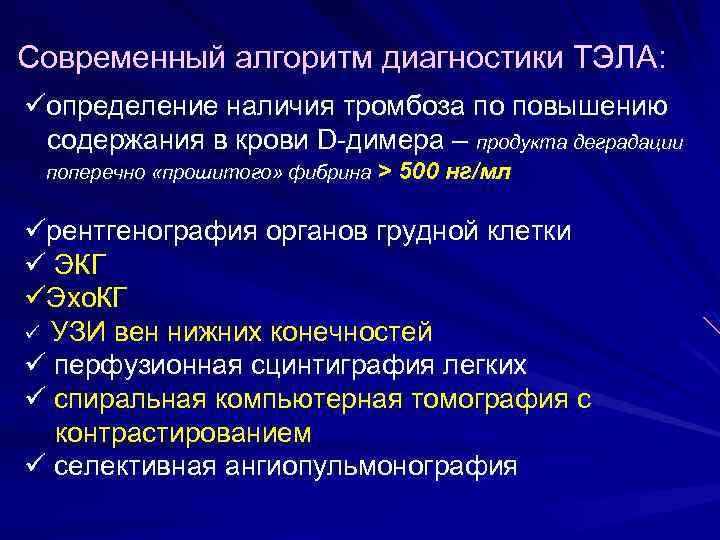 Современный алгоритм диагностики ТЭЛА:

✓определение наличия тромбоза по повышению содержания в крови D-димера – продукта деградации поперечно «прошитого» фибрина > 500 нг/мл

✓рентгенография органов грудной клетки
✓ ЭКГ
✓ЭхоКГ
✓ УЗИ вен нижних конечностей
✓ перфузионная сцинтиграфия легких
✓ спиральная компьютерная томография с контрастированием
✓ селективная ангиопульмонография